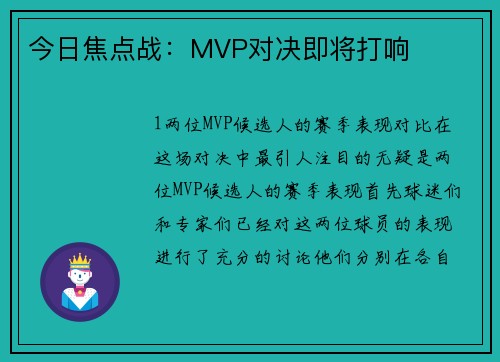 今日焦点战：MVP对决即将打响

1两位MVP候选人的赛季表现对比在这场对决中最引人注目的无疑是两位MVP候选人的赛季表现首先球迷们和专家们已经对这两位球员的表现进行了充分的讨论他们分别在各自